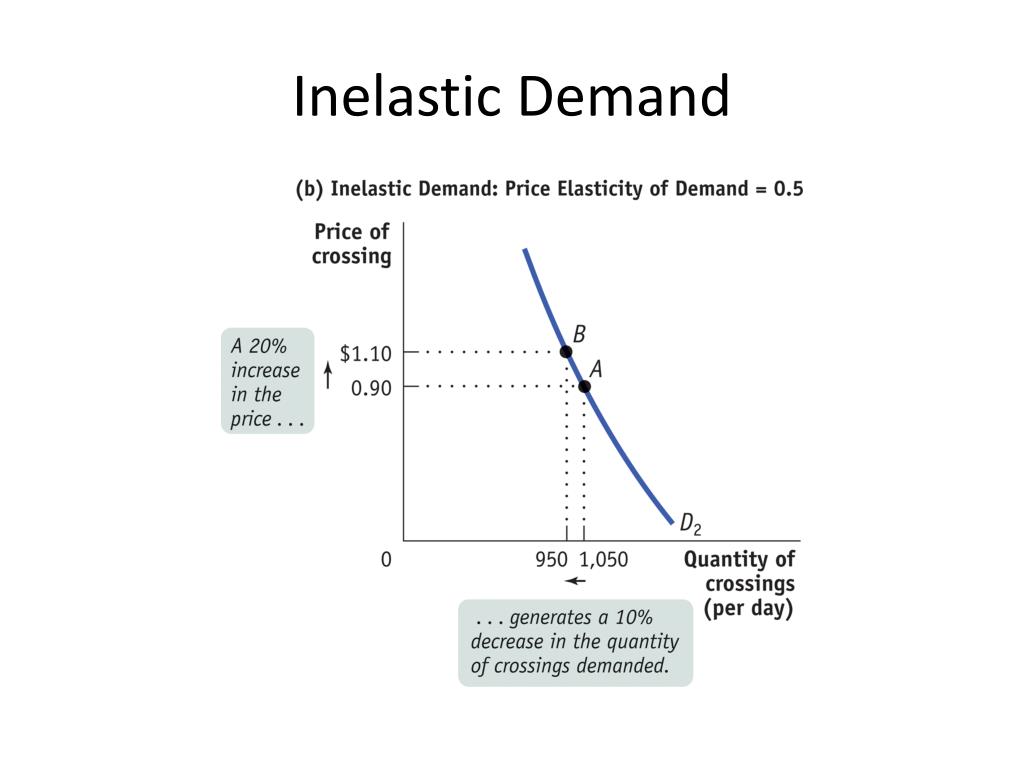 Inelastic Demand

(b) Inelastic Demand: Price Elasticity of Demand = 0.5

Price of crossing

A 20% increase in the price . . .

$1.10

0.90

B

A

$D_2$

0

950

1,050

Quantity of crossings (per day)

. . . generates a 10% decrease in the quantity of crossings demanded.